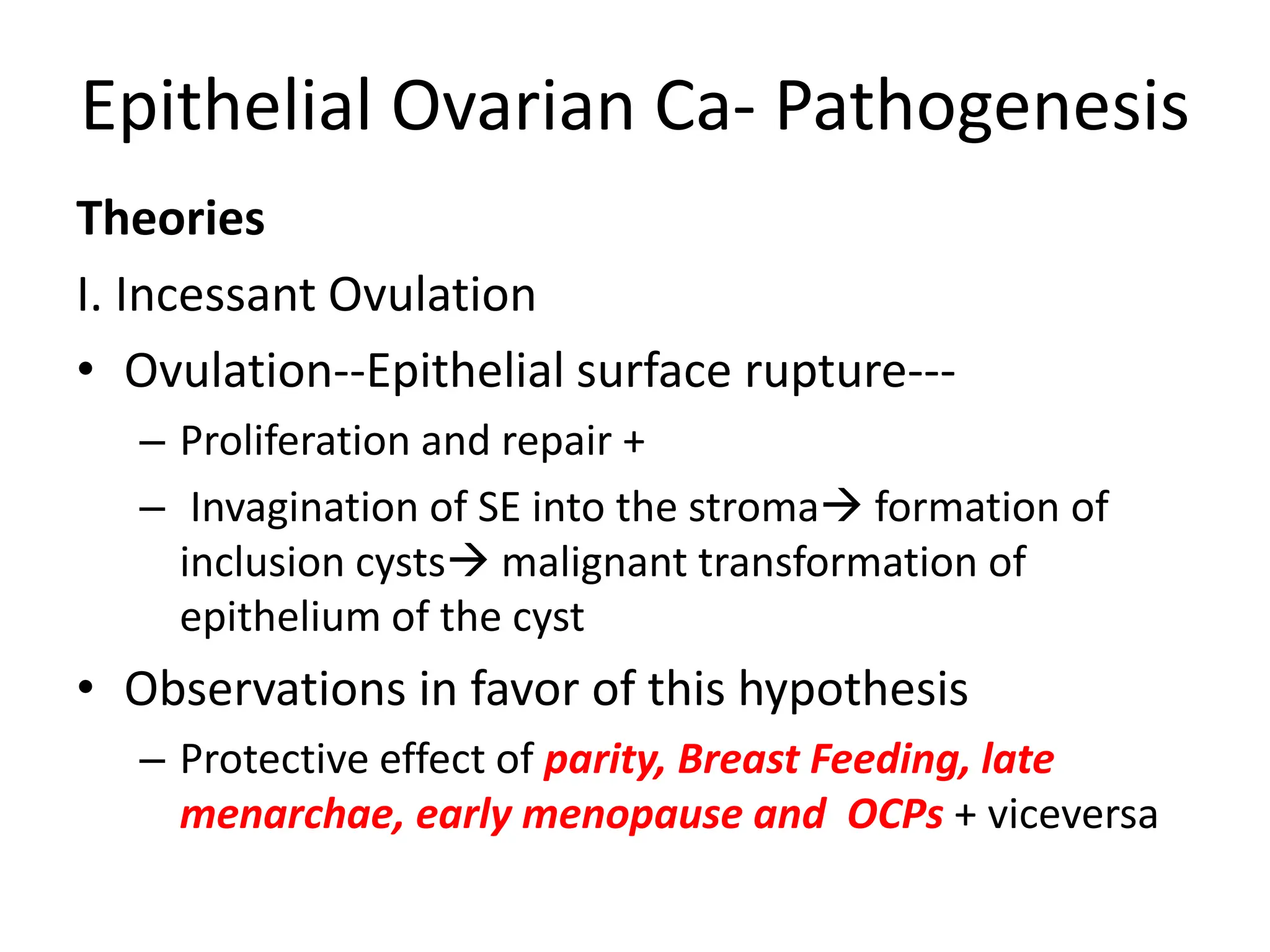 Epithelial Ovarian Ca- Pathogenesis

Theories

I. Incessant Ovulation

• Ovulation--Epithelial surface rupture---

– Proliferation and repair +

– Invagination of SE into the stroma→ formation of inclusion cysts→ malignant transformation of epithelium of the cyst

• Observations in favor of this hypothesis

– Protective effect of parity, Breast Feeding, late menarchae, early menopause and OCPs + viceversa